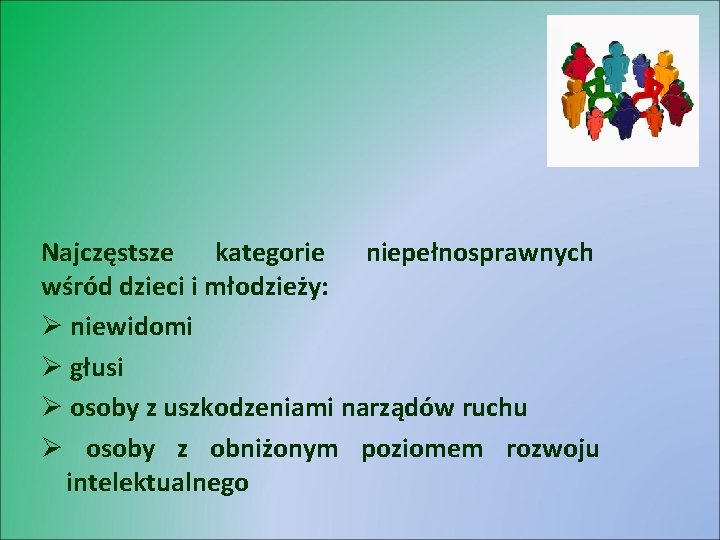 Najczęstsze kategorie niepełnosprawnych wśród dzieci i młodzieży:

➢ niewidomi

➢ głusi

➢ osoby z uszkodzeniami narządów ruchu

➢ osoby z obniżonym poziomem rozwoju intelektualnego